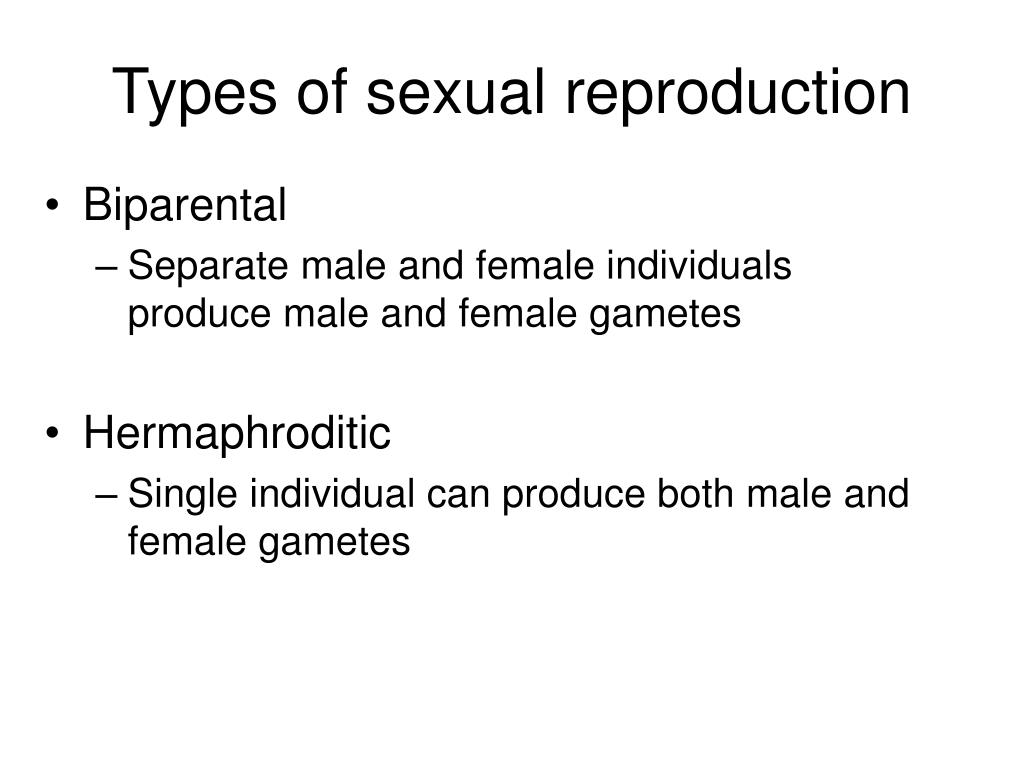 Types of sexual reproduction

• Biparental
– Separate male and female individuals produce male and female gametes

• Hermaphroditic
– Single individual can produce both male and female gametes